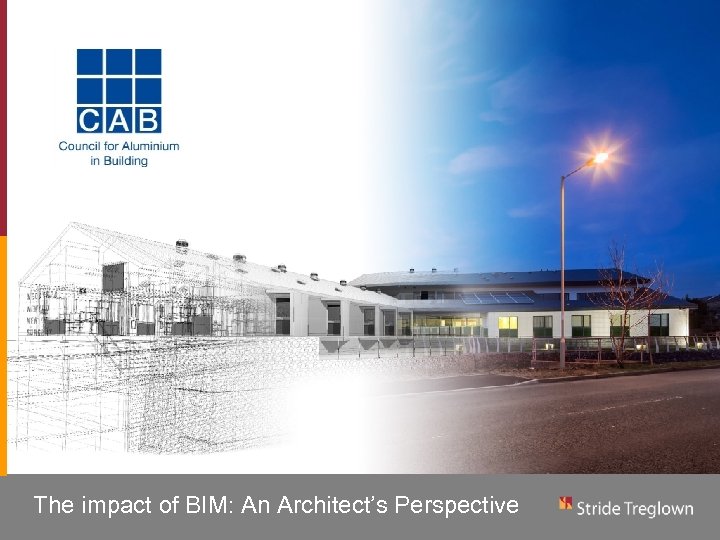 CAB
Council for Aluminium in Building

The impact of BIM: An Architect's Perspective

Stride Treglown